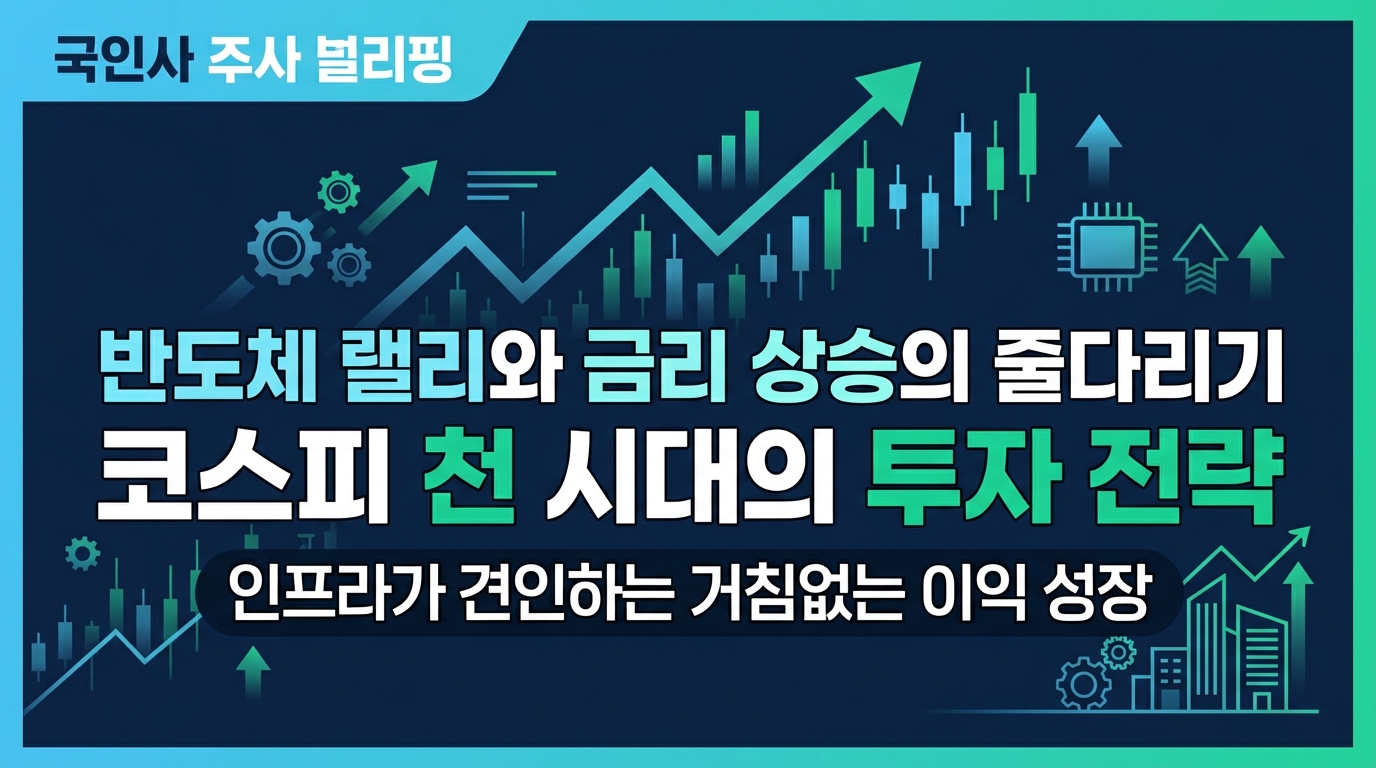 국인사 주사 벌리핑

반도체 랠리와 금리 상승의 줄다리기
코스피 천 시대의 투자 전략

인프라가 견인하는 거침없는 이익 성장